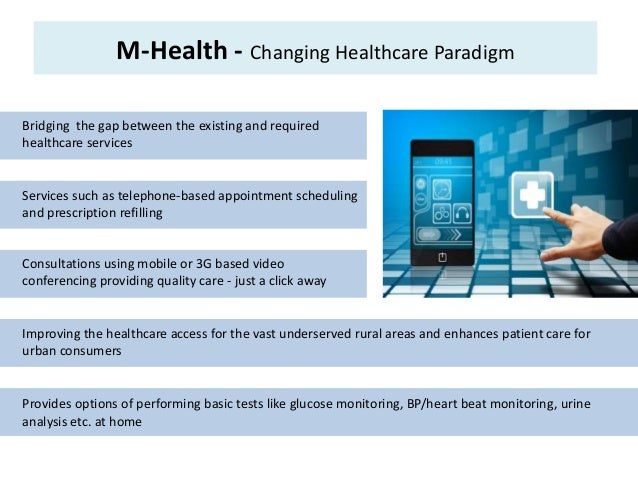 M-Health - Changing Healthcare Paradigm

Bridging  the gap between the existing and required healthcare services

Services such as telephone-based appointment scheduling and prescription refilling

Consultations using mobile or 3G based video conferencing providing quality care - just a click away

Improving the healthcare access for the vast underserved rural areas and enhances patient care for urban consumers

Provides options of performing basic tests like glucose monitoring, BP/heart beat monitoring, urine analysis etc. at home